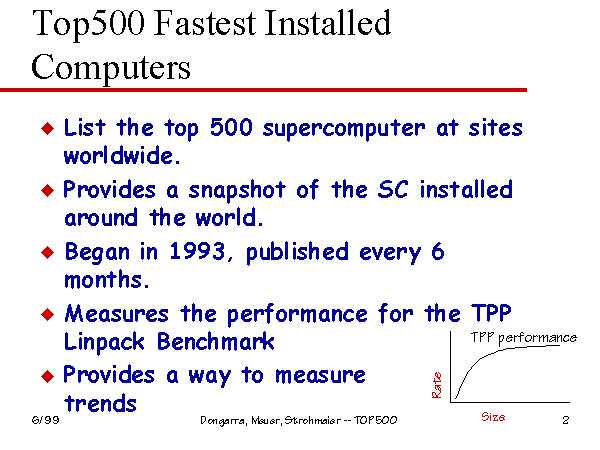 Top500 Fastest Installed Computers

◆ List the top 500 supercomputer at sites worldwide.

◆ Provides a snapshot of the SC installed around the world.

◆ Began in 1993, published every 6 months.

◆ Measures the performance for the TPP Linpack Benchmark

◆ Provides a way to measure trends

TPP performance

Rate

Size

6/99

Dongarra, Meuer, Strohmaier -- TOP500

2